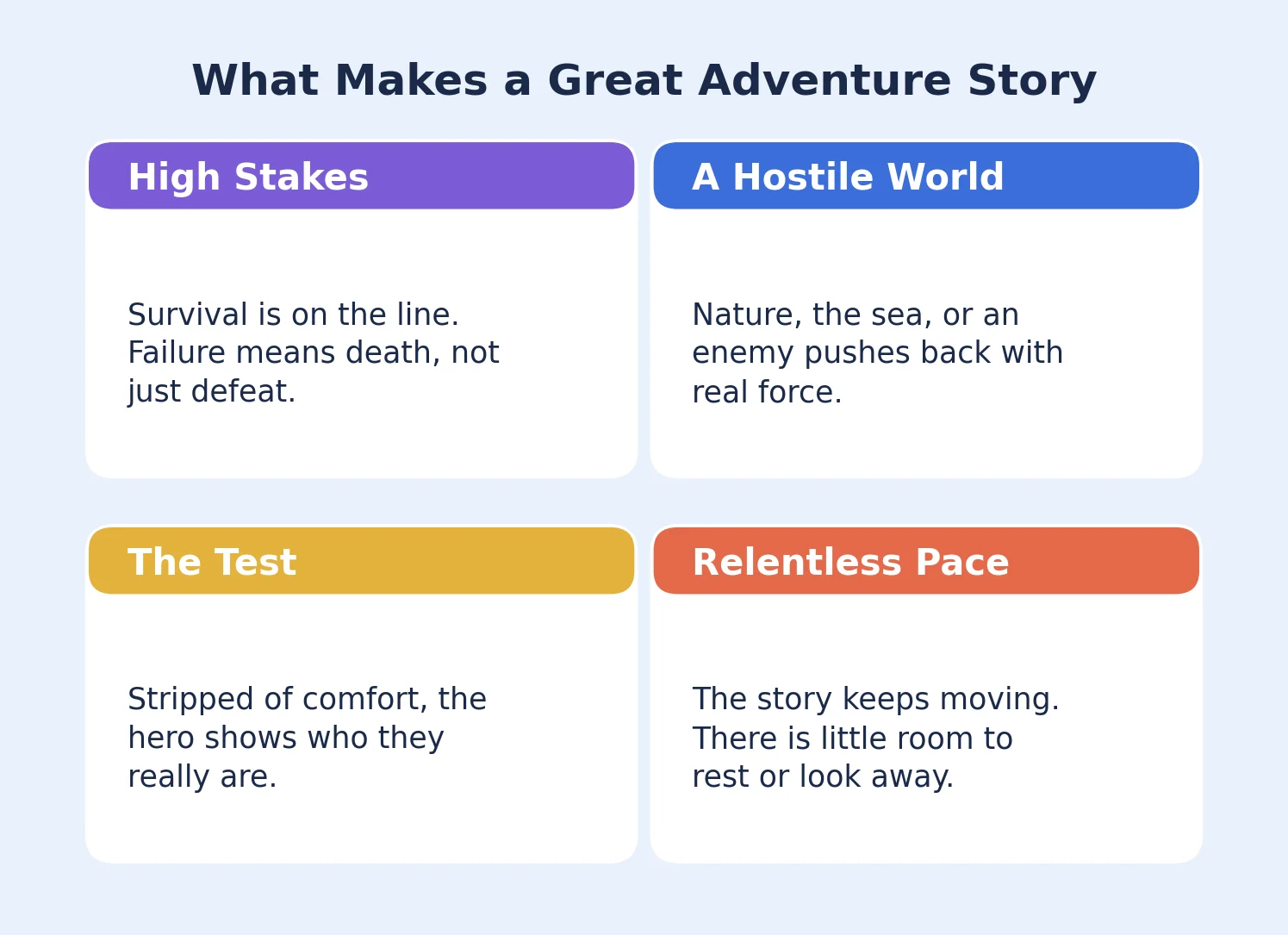 What Makes a Great Adventure Story

High Stakes

Survival is on the line. Failure means death, not just defeat.

A Hostile World

Nature, the sea, or an enemy pushes back with real force.

The Test

Stripped of comfort, the hero shows who they really are.

Relentless Pace

The story keeps moving. There is little room to rest or look away.